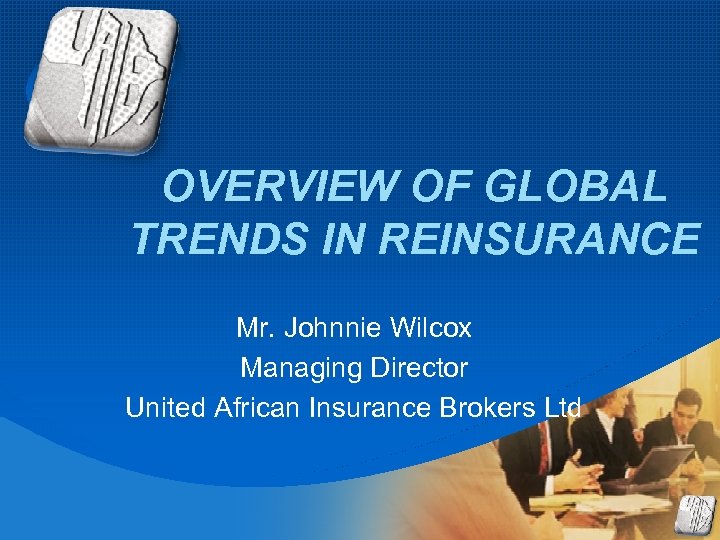 UAIB

OVERVIEW OF GLOBAL TRENDS IN REINSURANCE

Mr. Johnnie Wilcox

Managing Director

United African Insurance Brokers Ltd